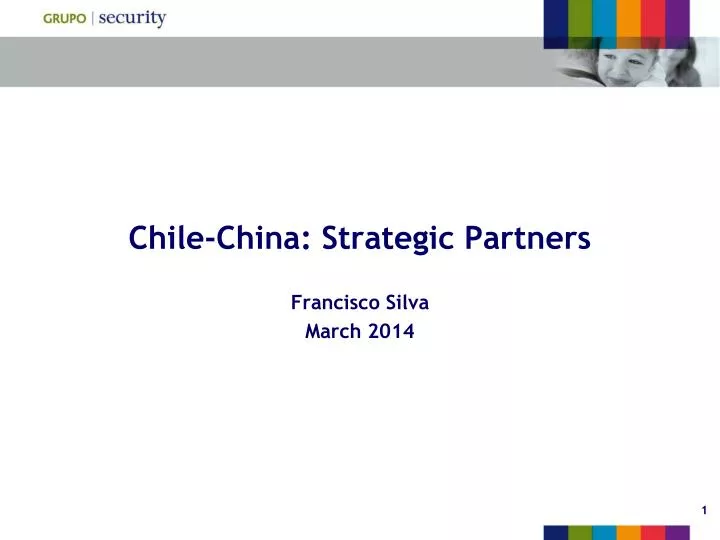 GRUPO | security

Chile-China: Strategic Partners

Francisco Silva
March 2014

1